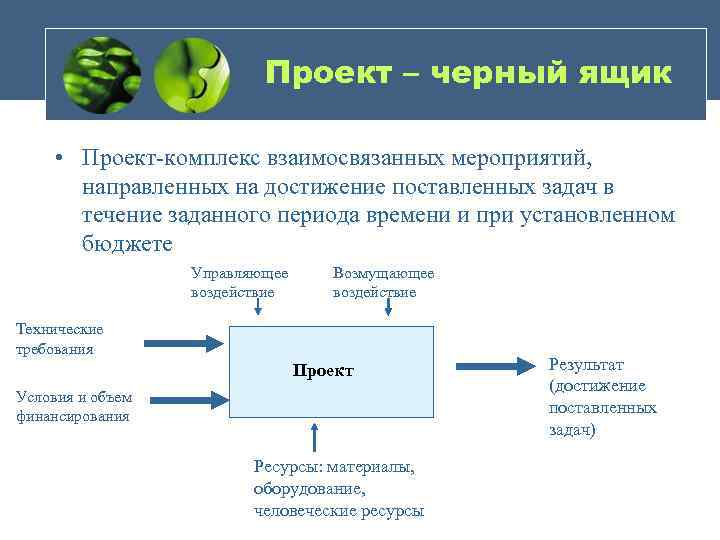 Проект – черный ящик

• Проект-комплекс взаимосвязанных мероприятий, направленных на достижение поставленных задач в течение заданного периода времени и при установленном бюджете

Управляющее воздействие

Возмущающее воздействие

Технические требования

Условия и объем финансирования

Проект

Результат (достижение поставленных задач)

Ресурсы: материалы, оборудование, человеческие ресурсы